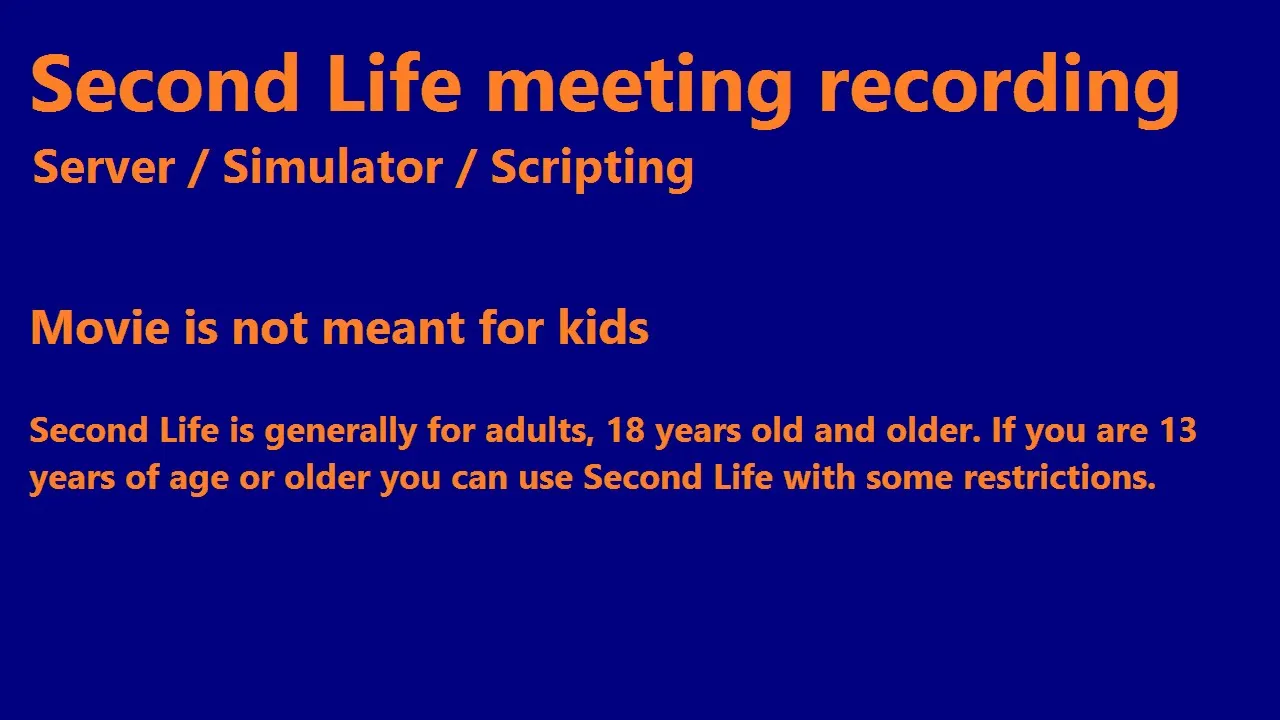 Second Life meeting recording

Server / Simulator / Scripting

Movie is not meant for kids

Second Life is generally for adults, 18 years old and older. If you are 13 years of age or older you can use Second Life with some restrictions.